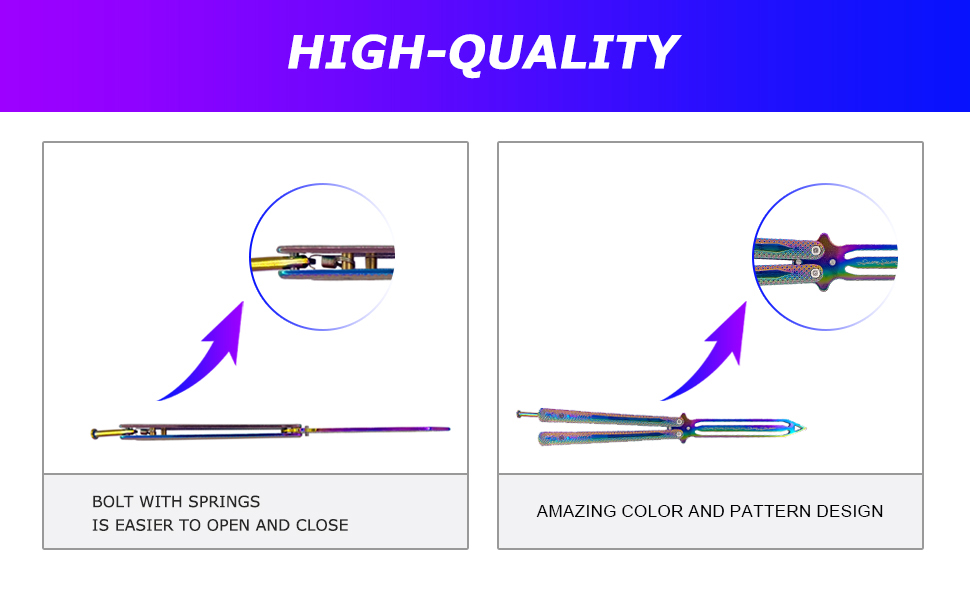 HIGH-QUALITY

BOLT WITH SPRINGS
IS EASIER TO OPEN AND CLOSE

AMAZING COLOR AND PATTERN DESIGN